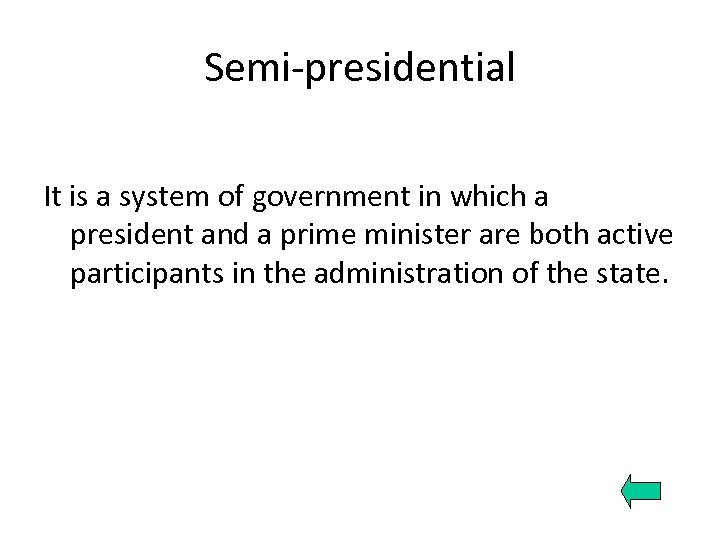 Semi-presidential

It is a system of government in which a president and a prime minister are both active participants in the administration of the state.